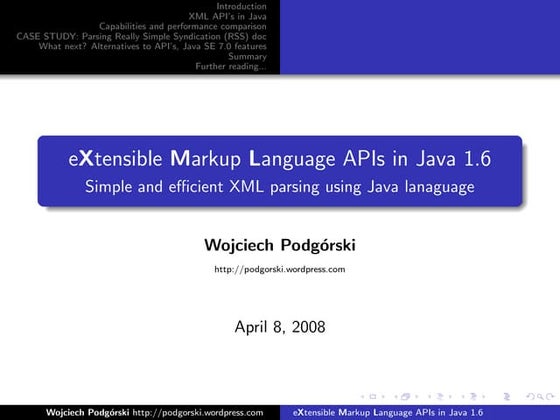 Introduction
XML API's in Java
Capabilities and performance comparison
CASE STUDY: Parsing Really Simple Syndication (RSS) doc
What next? Alternatives to API's, Java SE 7.0 features
Summary
Further reading...

eXtensible Markup Language APIs in Java 1.6
Simple and efficient XML parsing using Java lanaguage

Wojciech Podgórski

http://podgorski.wordpress.com

April 8, 2008

Wojciech Podgórski http://podgorski.wordpress.com eXtensible Markup Language APIs in Java 1.6